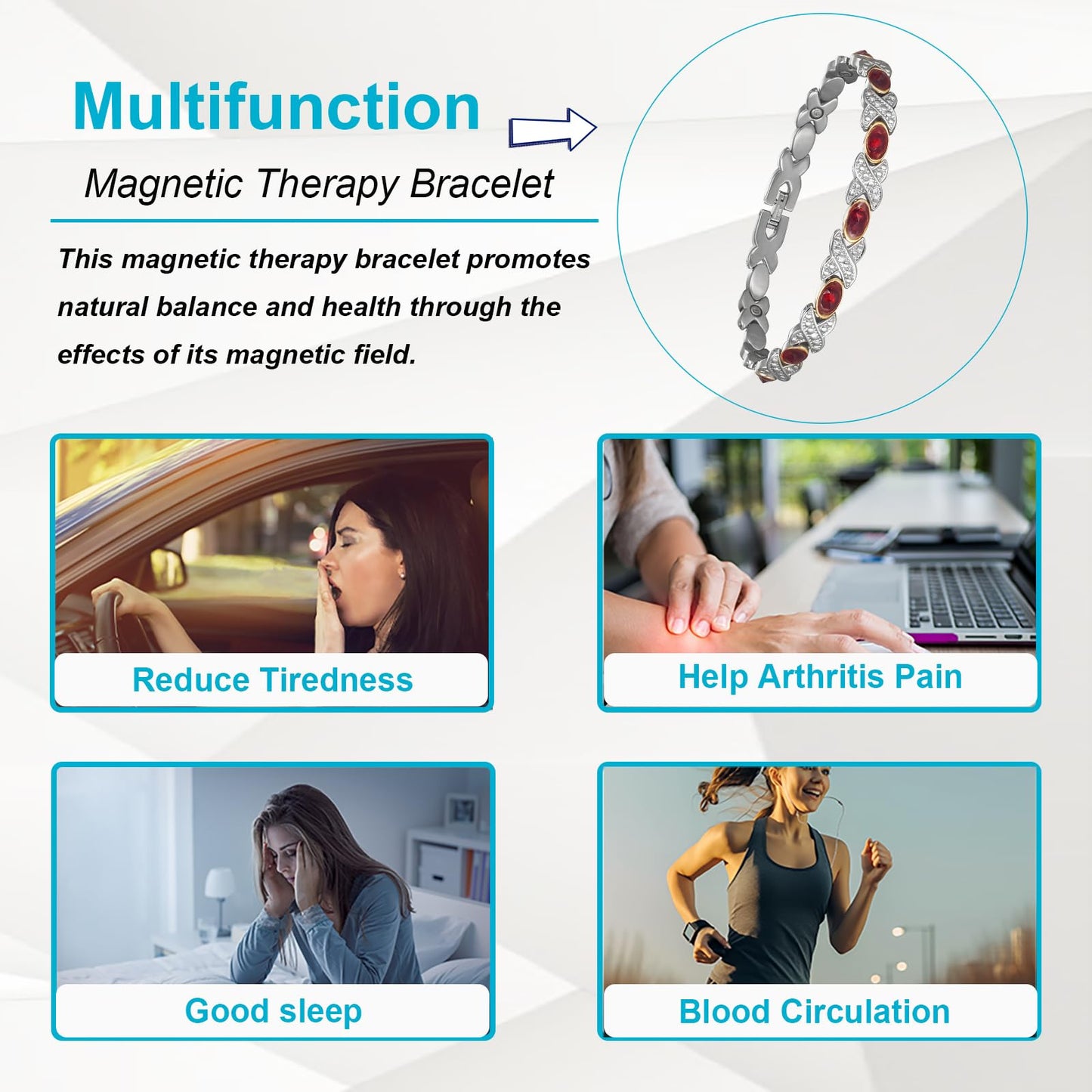 Multifunction

Magnetic Therapy Bracelet

This magnetic therapy bracelet promotes natural balance and health through the effects of its magnetic field.

Reduce Tiredness

Help Arthritis Pain

Good sleep

Blood Circulation